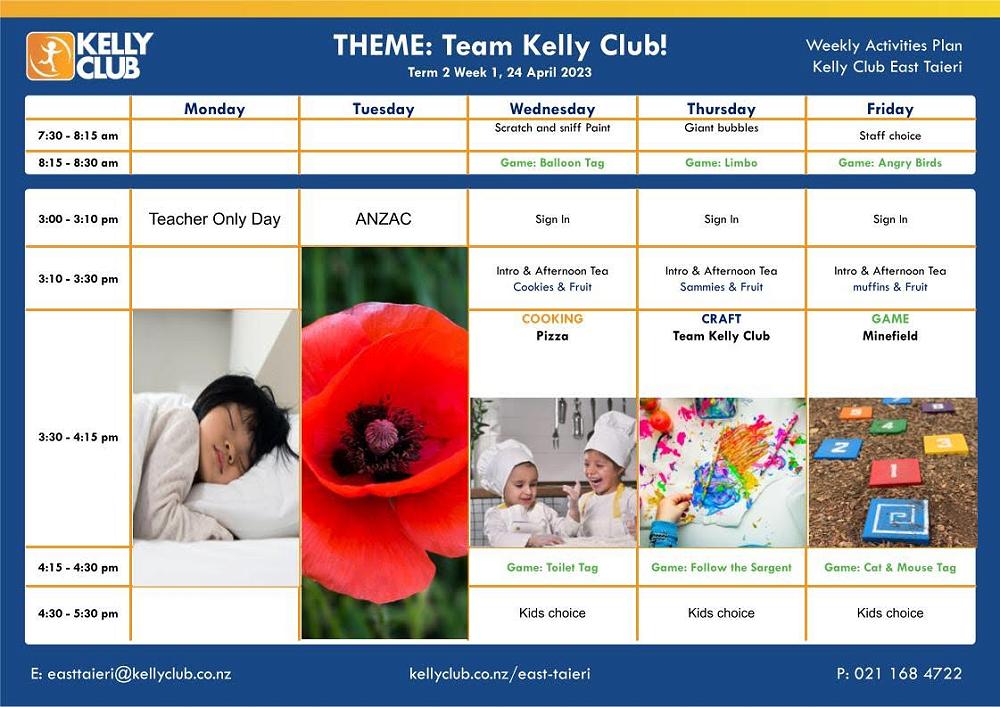 KELLY CLUB

THEME: Team Kelly Club!
Term 2 Week 1, 24 April 2023

Weekly Activities Plan
Kelly Club East Taieri

| | Monday | Tuesday | Wednesday | Thursday | Friday |
|---|---|---|---|---|---|
| 7:30 - 8:15 am | | | Scratch and sniff Paint | Giant bubbles | Staff choice |
| 8:15 - 8:30 am | | | Game: Balloon Tag | Game: Limbo | Game: Angry Birds |

| | | | | | |
|---|---|---|---|---|---|
| 3:00 - 3:10 pm | Teacher Only Day | ANZAC | Sign In | Sign In | Sign In |
| 3:10 - 3:30 pm | | | Intro & Afternoon Tea Cookies & Fruit | Intro & Afternoon Tea Sammies & Fruit | Intro & Afternoon Tea muffins & Fruit |
| 3:30 - 4:15 pm | | | COOKING Pizza | CRAFT Team Kelly Club | GAME Minefield |
| 4:15 - 4:30 pm | | | Game: Toilet Tag | Game: Follow the Sargent | Game: Cat & Mouse Tag |
| 4:30 - 5:30 pm | | | Kids choice | Kids choice | Kids choice |

E: easttaieri@kellyclub.co.nz
kellyclub.co.nz/east-taieri
P: 021 168 4722